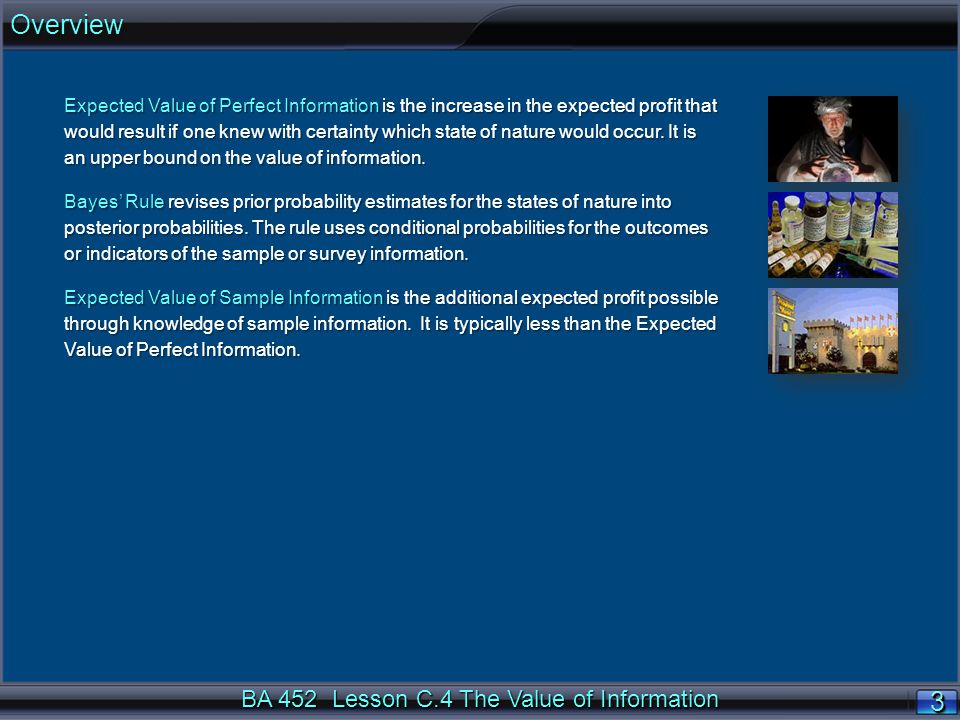 Overview

Expected Value of Perfect Information is the increase in the expected profit that would result if one knew with certainty which state of nature would occur. It is an upper bound on the value of information.

Bayes' Rule revises prior probability estimates for the states of nature into posterior probabilities. The rule uses conditional probabilities for the outcomes or indicators of the sample or survey information.

Expected Value of Sample Information is the additional expected profit possible through knowledge of sample information. It is typically less than the Expected Value of Perfect Information.

BA 452 Lesson C.4 The Value of Information

3